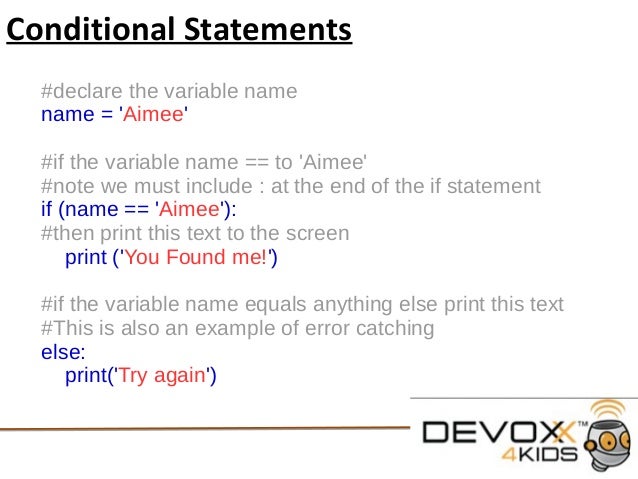 Conditional Statements

#declare the variable name
name = 'Aimee'

#if the variable name == to 'Aimee'
#note we must include : at the end of the if statement
if (name == 'Aimee'):
#then print this text to the screen
print ('You Found me!')

#if the variable name equals anything else print this text
#This is also an example of error catching
else:
print('Try again')

DEVOXX™
4KIDS